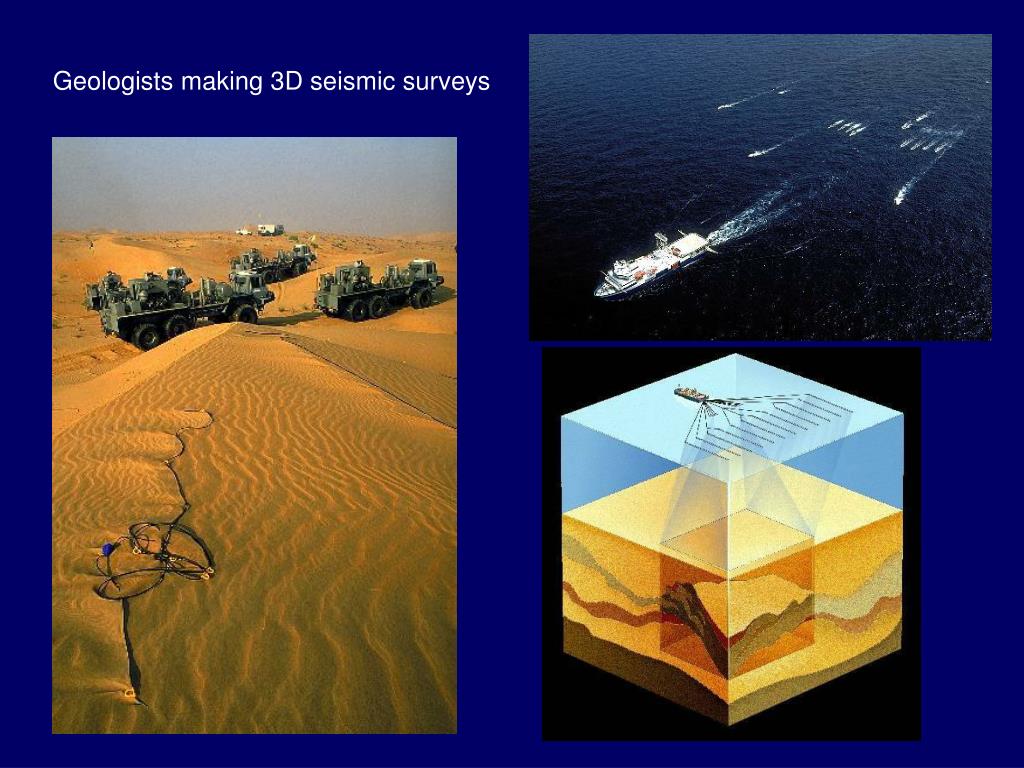 Geologists making 3D seismic surveys